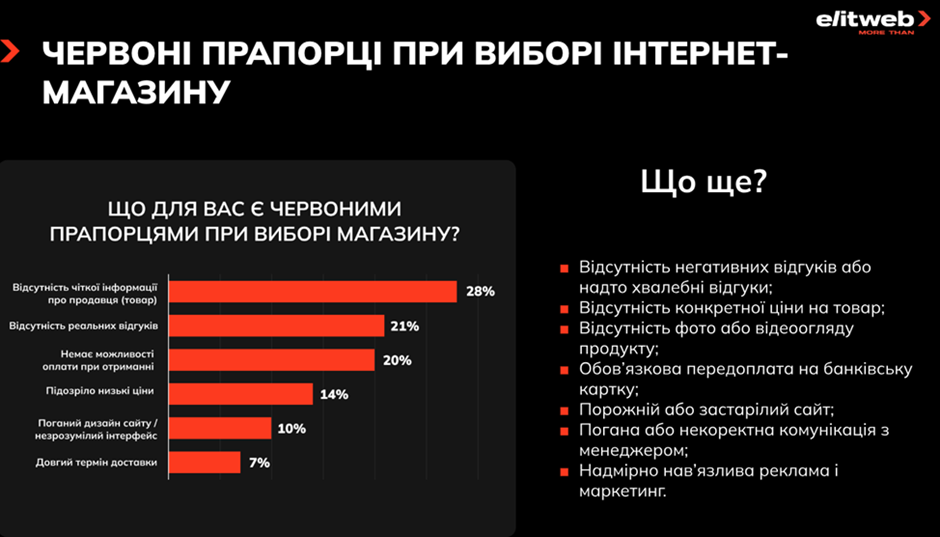 elitweb
MORE THAN

ЧЕРВОНІ ПРАПОРЦІ ПРИ ВИБОРІ ІНТЕРНЕТ-МАГАЗИНУ

ЩО ДЛЯ ВАС Є ЧЕРВОНИМИ ПРАПОРЦЯМИ ПРИ ВИБОРІ МАГАЗИНУ?

Відсутність чіткої інформації про продавця (товар) 28%
Відсутність реальних відгуків 21%
Немає можливості оплати при отриманні 20%
Підозріло низькі ціни 14%
Поганий дизайн сайту / незрозумілий інтерфейс 10%
Довгий термін доставки 7%

Що ще?

Відсутність негативних відгуків або надто хвалебні відгуки;
Відсутність конкретної ціни на товар;
Відсутність фото або відеоогляду продукту;
Обов'язкова передоплата на банківську картку;
Порожній або застарілий сайт;
Погана або некоректна комунікація з менеджером;
Надмірно нав'язлива реклама і маркетинг.